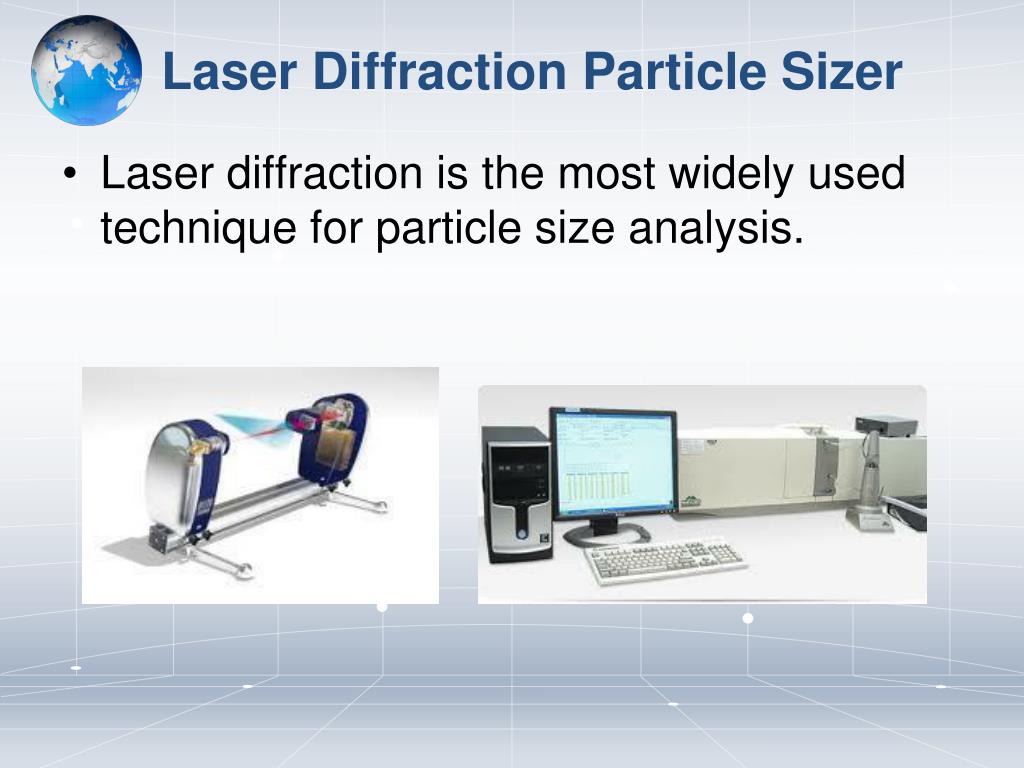 Laser Diffraction Particle Sizer

• Laser diffraction is the most widely used technique for particle size analysis.